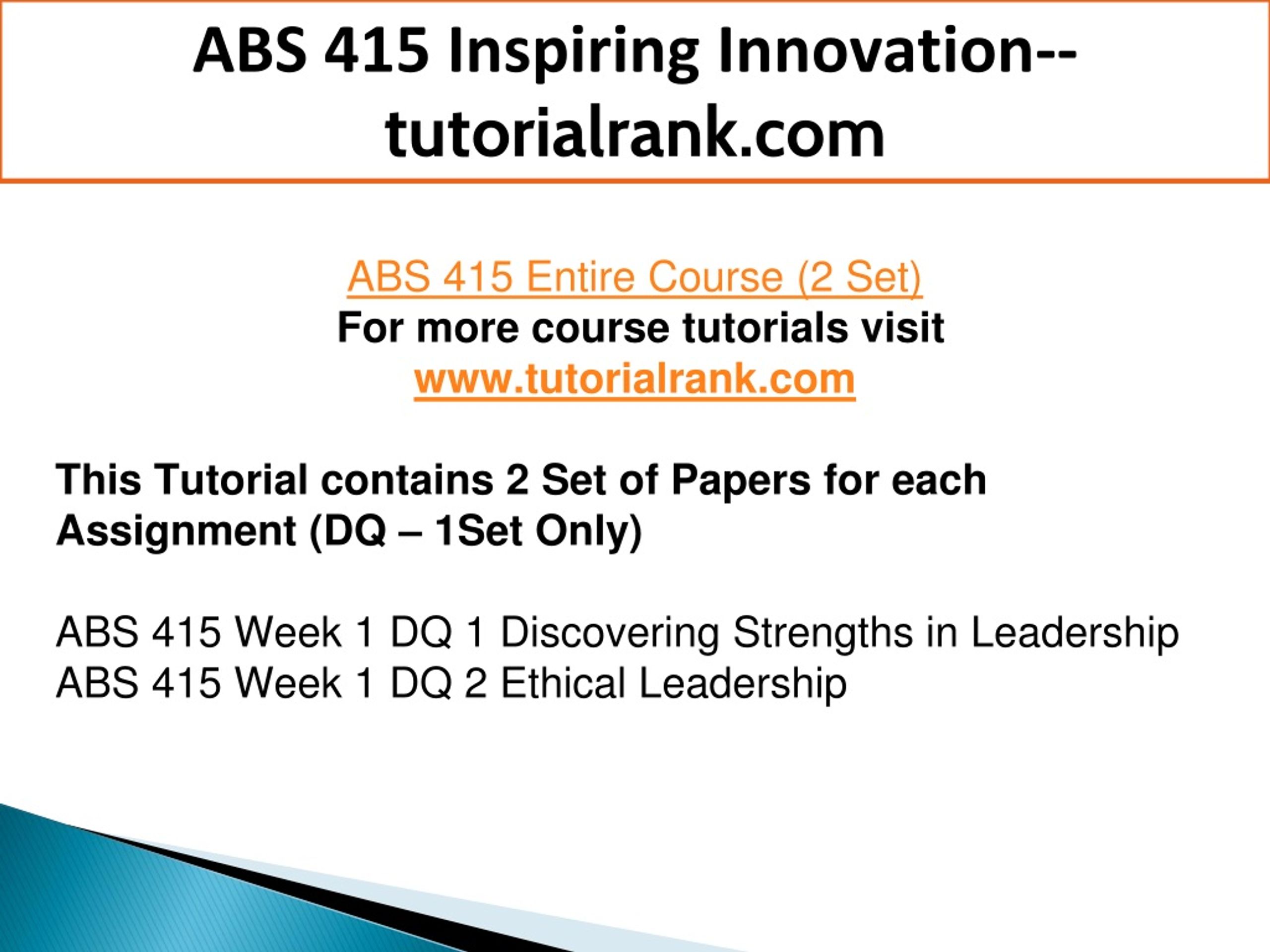 ABS 415 Inspiring Innovation--tutorialrank.com

ABS 415 Entire Course (2 Set)
For more course tutorials visit
www.tutorialrank.com

This Tutorial contains 2 Set of Papers for each Assignment (DQ – 1Set Only)

ABS 415 Week 1 DQ 1 Discovering Strengths in Leadership
ABS 415 Week 1 DQ 2 Ethical Leadership